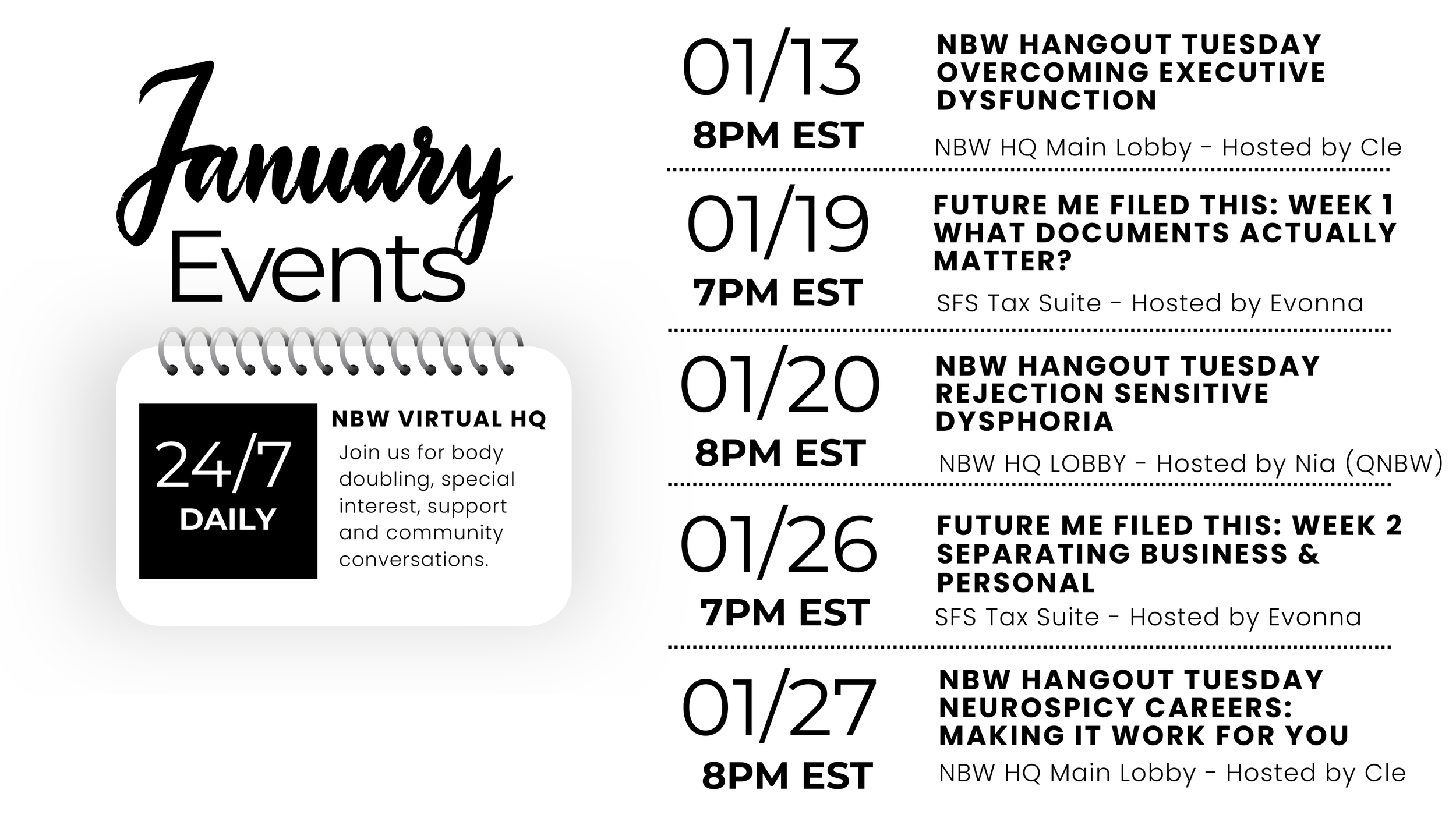 January
Events

24/7
DAILY

NBW VIRTUAL HQ
Join us for body doubling, special interest, support and community conversations.

01/13
8PM EST
NBW HANGOUT TUESDAY
OVERCOMING EXECUTIVE DYSFUNCTION
NBW HQ Main Lobby - Hosted by Cle

01/19
7PM EST
FUTURE ME FILED THIS: WEEK 1
WHAT DOCUMENTS ACTUALLY MATTER?
SFS Tax Suite - Hosted by Evonna

01/20
8PM EST
NBW HANGOUT TUESDAY
REJECTION SENSITIVE DYSPHORIA
NBW HQ LOBBY - Hosted by Nia (QNBW)

01/26
7PM EST
FUTURE ME FILED THIS: WEEK 2
SEPARATING BUSINESS & PERSONAL
SFS Tax Suite - Hosted by Evonna

01/27
8PM EST
NBW HANGOUT TUESDAY
NEUROSPICY CAREERS: MAKING IT WORK FOR YOU
NBW HQ Main Lobby - Hosted by Cle